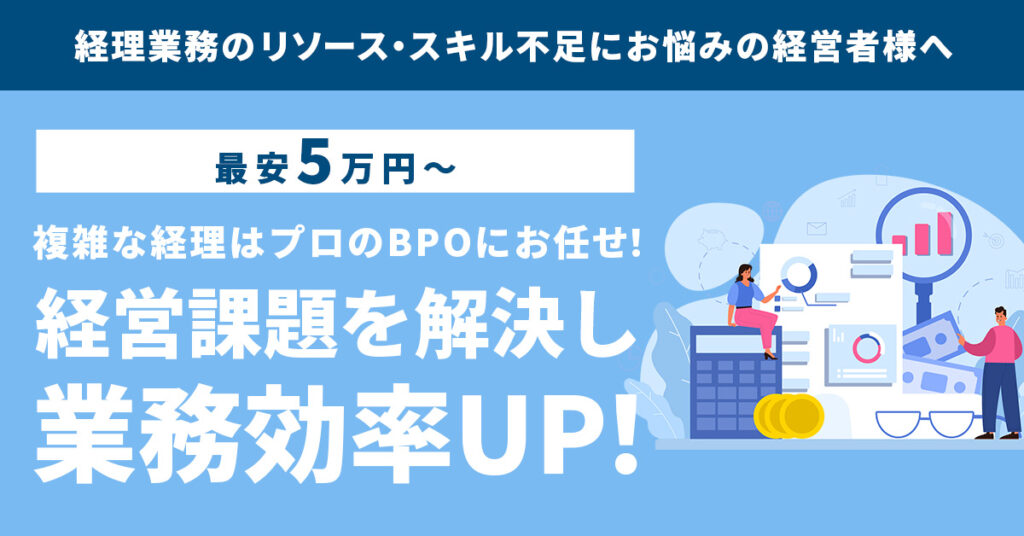 経理業務のリソース・スキル不足にお悩みの経営者様へ

最安5万円〜

複雑な経理はプロのBPOにお任せ!

経営課題を解決し
業務効率UP!